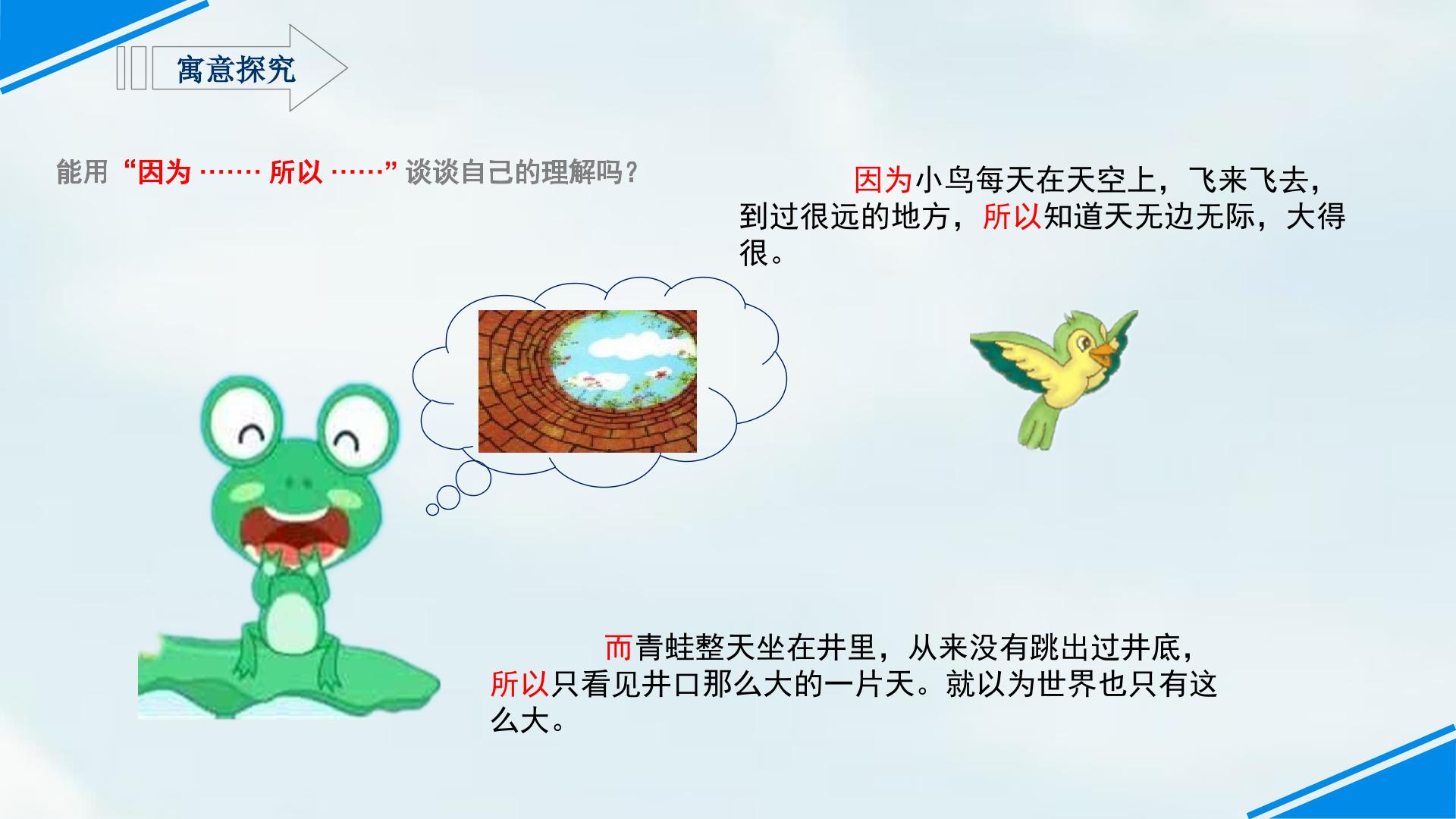 寓意探究

能用“因为……所以……”谈谈自己的理解吗?

因为小鸟每天在天空上，飞来飞去，到过很远的地方，所以知道天无边无际，大得很。

而青蛙整天坐在井里，从来没有跳出过井底，所以只看见井口那么大的一片天。就以为世界也只有这么大。